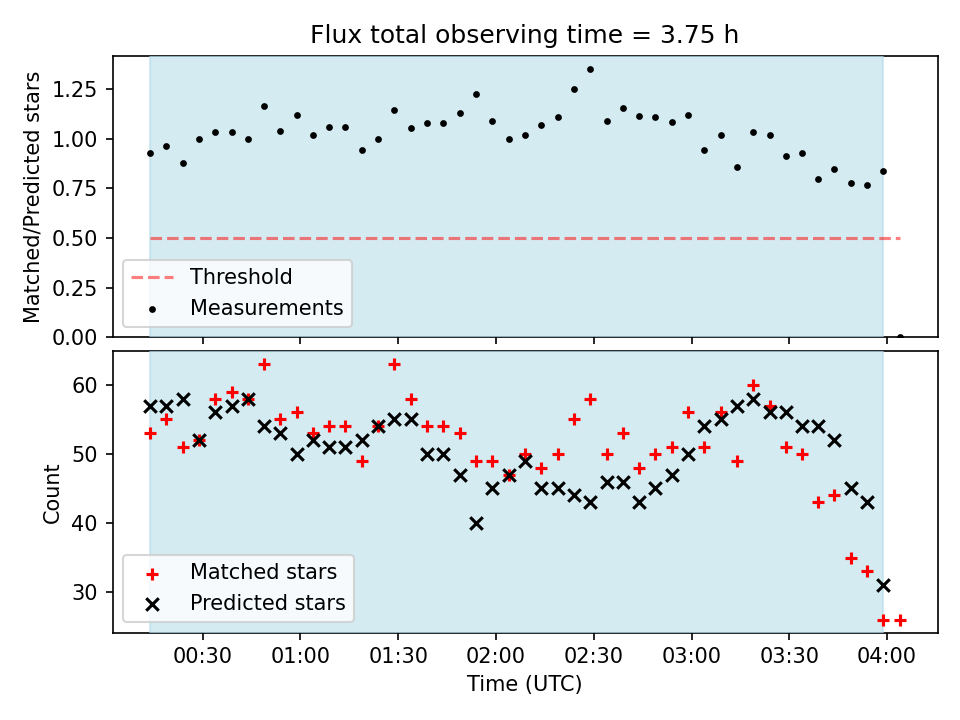 Flux total observing time = 3.75 h

Matched/Predicted stars

1.25
1.00
0.75
0.50
0.25
0.00

Threshold
Measurements

Count

60
50
40
30

Matched stars
Predicted stars

00:30
01:00
01:30
02:00
02:30
03:00
03:30
04:00

Time (UTC)